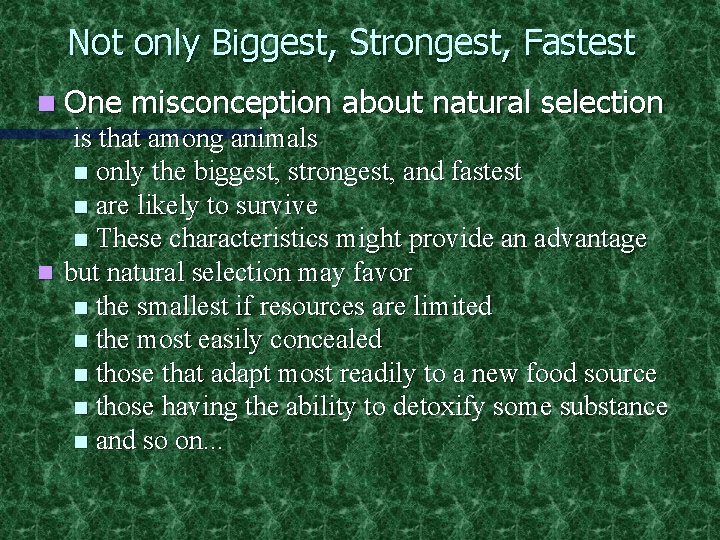 Not only Biggest, Strongest, Fastest

One misconception about natural selection is that among animals

only the biggest, strongest, and fastest

are likely to survive

These characteristics might provide an advantage

but natural selection may favor

the smallest if resources are limited

the most easily concealed

those that adapt most readily to a new food source

those having the ability to detoxify some substance

and so on...